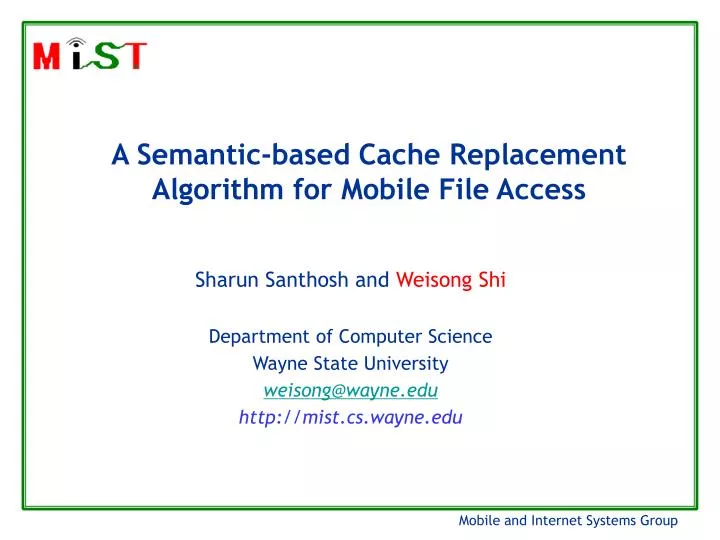 MiST

A Semantic-based Cache Replacement Algorithm for Mobile File Access

Sharun Santhosh and Weisong Shi

Department of Computer Science
Wayne State University
weisong@wayne.edu
http://mist.cs.wayne.edu

Mobile and Internet Systems Group